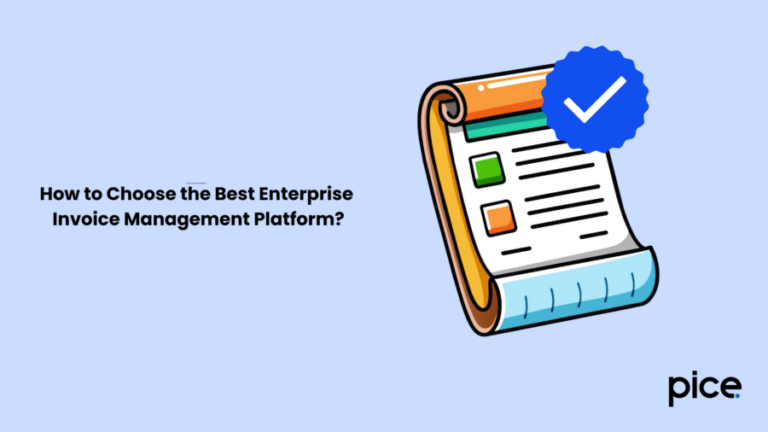 How to Choose the Best Enterprise Invoice Management Platform?

pice.